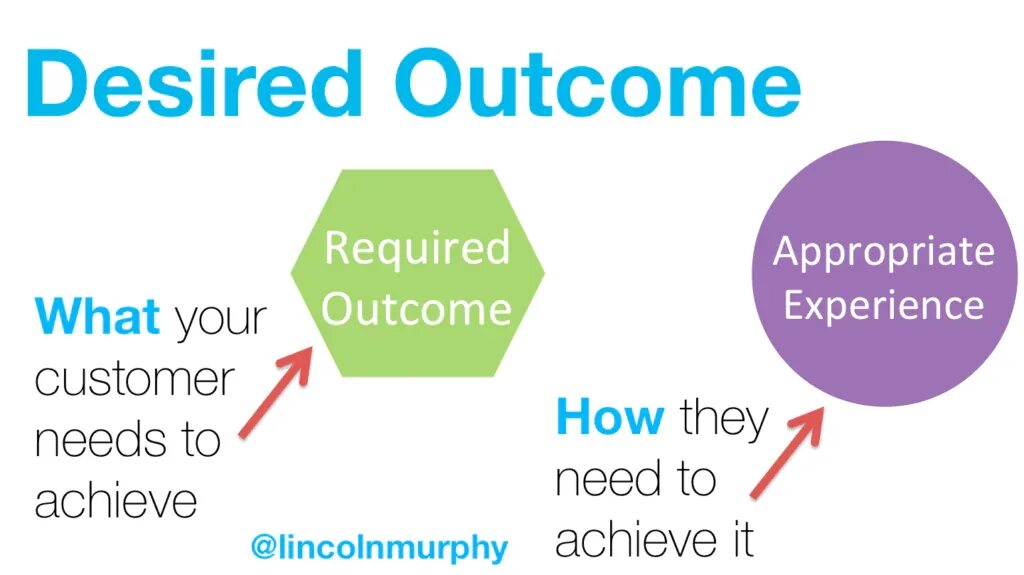 Desired Outcome

Required Outcome

Appropriate Experience

What your customer needs to achieve

How they need to achieve it

@lincolnmurphy